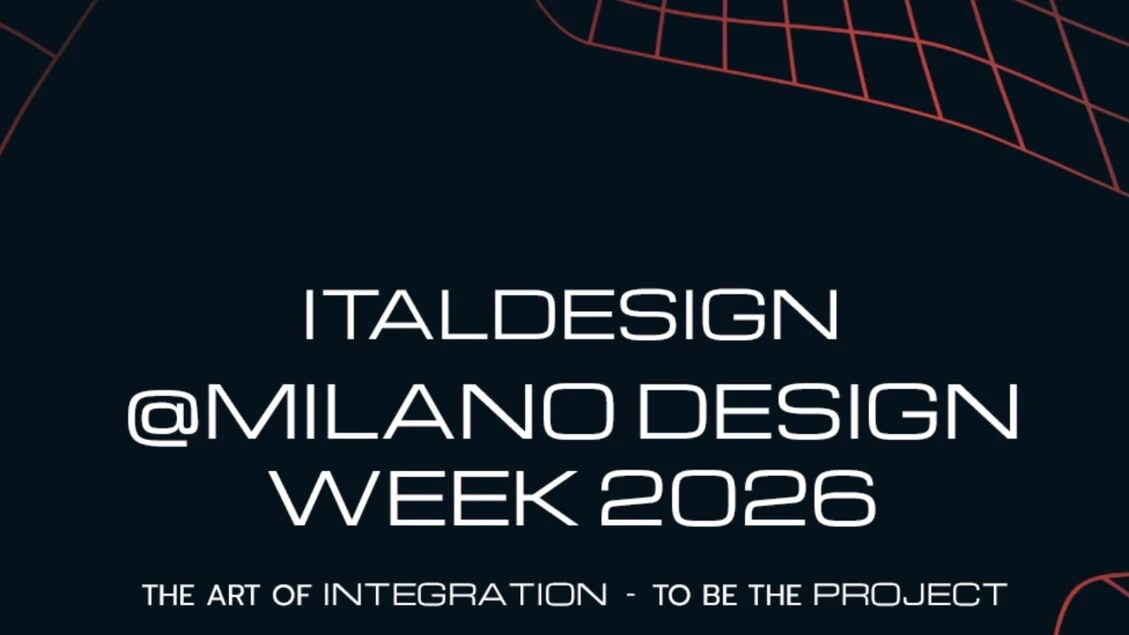 ITALDESIGN
@MILANO DESIGN WEEK 2026

THE ART OF INTEGRATION - TO BE THE PROJECT